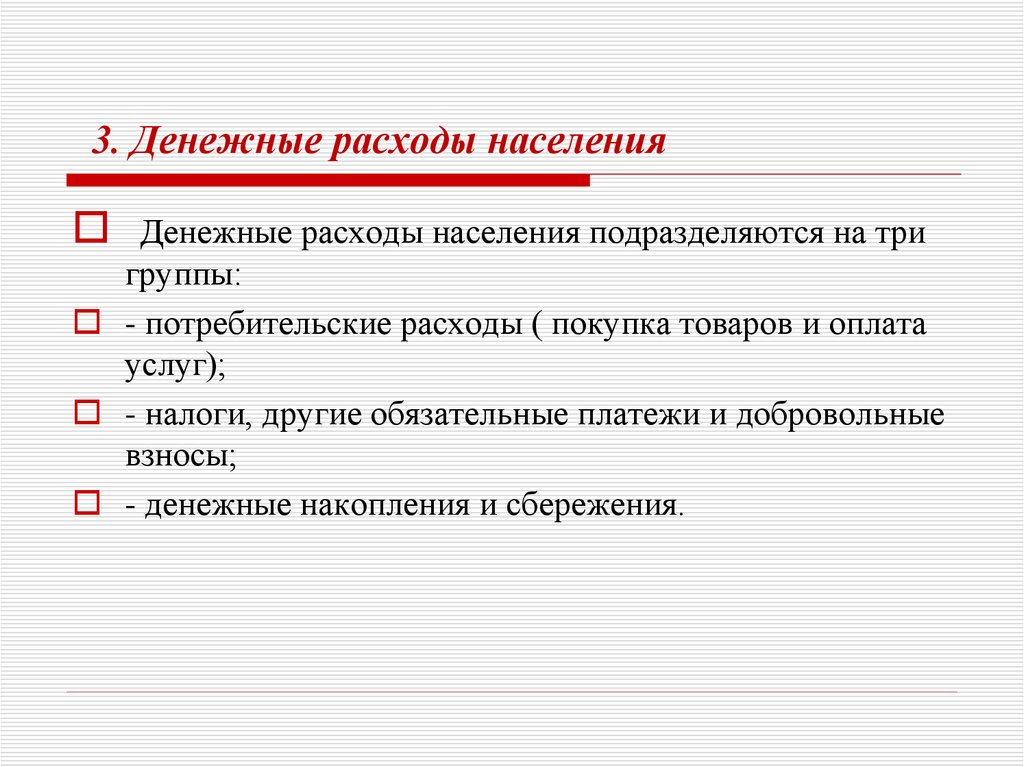 3. Денежные расходы населения

Денежные расходы населения подразделяются на три группы:

- потребительские расходы ( покупка товаров и оплата услуг);

- налоги, другие обязательные платежи и добровольные взносы;

- денежные накопления и сбережения.